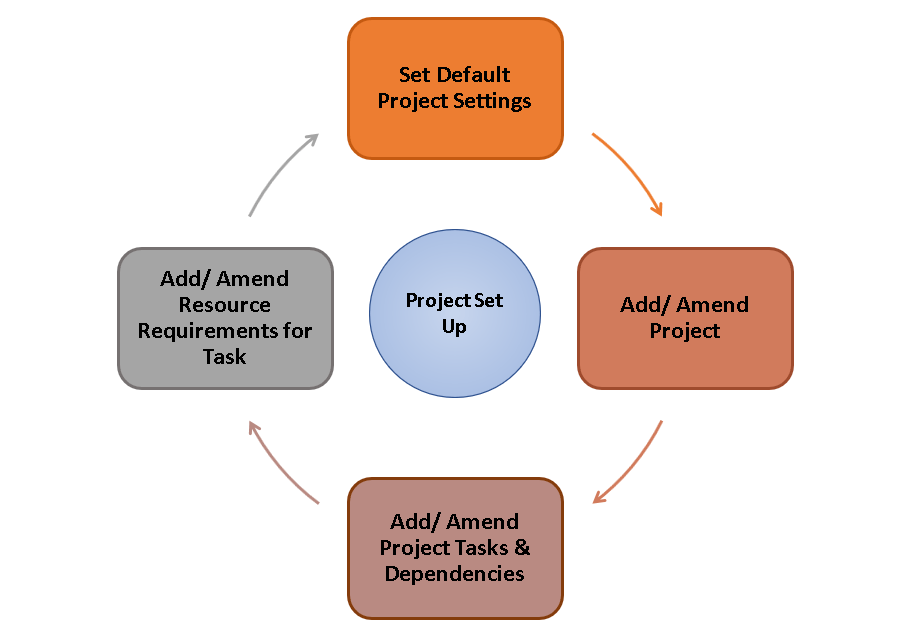 Set Default Project Settings

Add/ Amend Project

Add/ Amend Project Tasks & Dependencies

Add/ Amend Resource Requirements for Task

Project Set Up